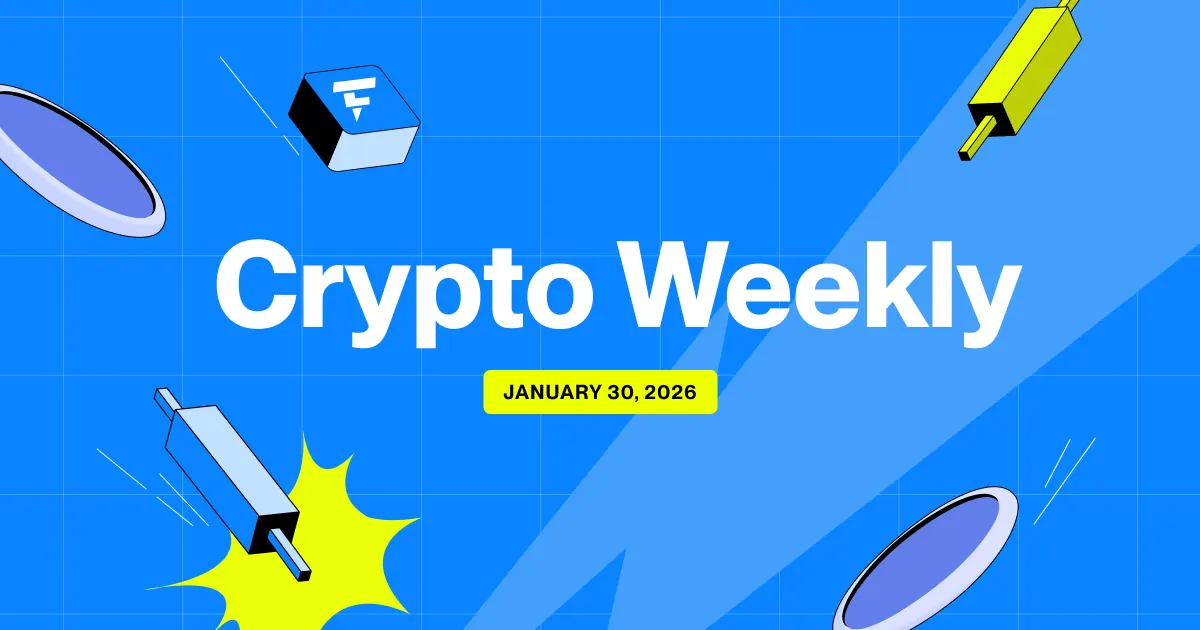 Crypto Weekly

JANUARY 30, 2026